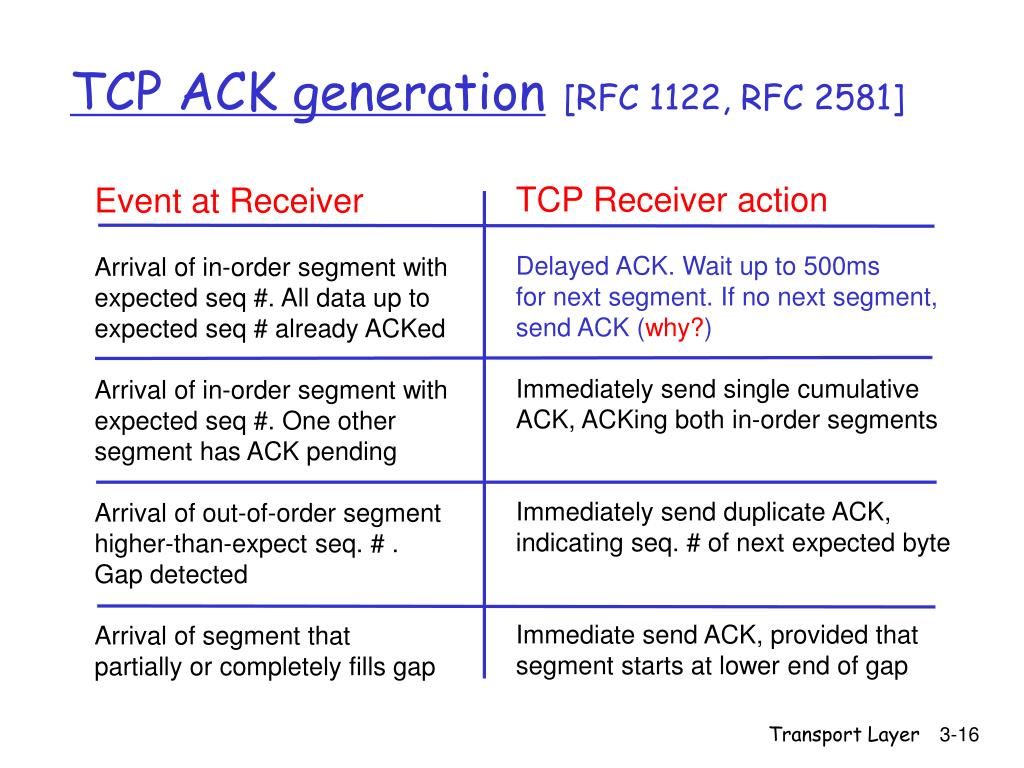 TCP ACK generation [RFC 1122, RFC 2581]

| Event at Receiver | TCP Receiver action |
|---|---|
| Arrival of in-order segment with expected seq #. All data up to expected seq # already ACKed | Delayed ACK. Wait up to 500ms for next segment. If no next segment, send ACK (why?) |
| Arrival of in-order segment with expected seq #. One other segment has ACK pending | Immediately send single cumulative ACK, ACKing both in-order segments |
| Arrival of out-of-order segment higher-than-expect seq. # . Gap detected | Immediately send duplicate ACK, indicating seq. # of next expected byte |
| Arrival of segment that partially or completely fills gap | Immediate send ACK, provided that segment starts at lower end of gap |

Transport Layer 3-16